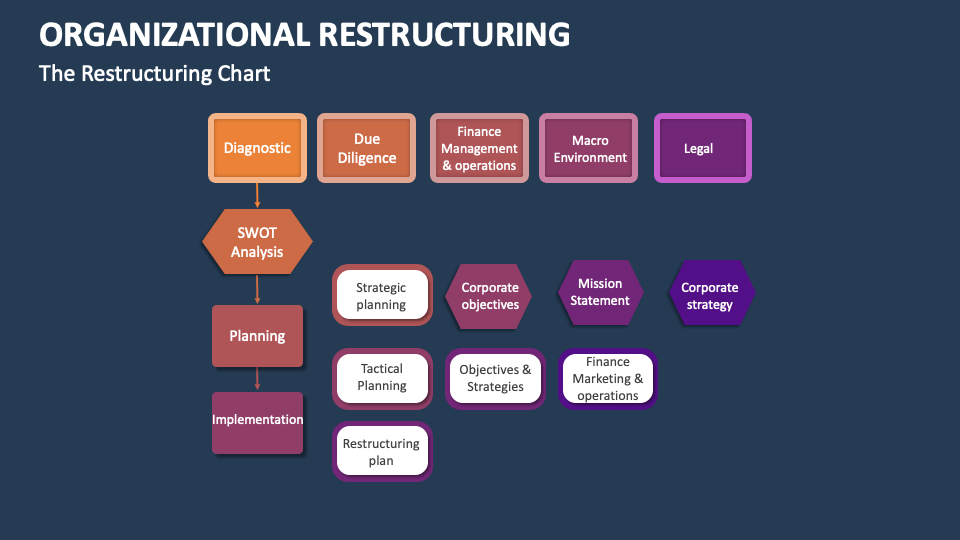 ORGANIZATIONAL RESTRUCTURING

The Restructuring Chart

Diagnostic

Due Diligence

Finance Management & operations

Macro Environment

Legal

SWOT Analysis

Strategic planning

Corporate objectives

Mission Statement

Corporate strategy

Planning

Tactical Planning

Objectives & Strategies

Finance Marketing & operations

Implementation

Restructuring plan